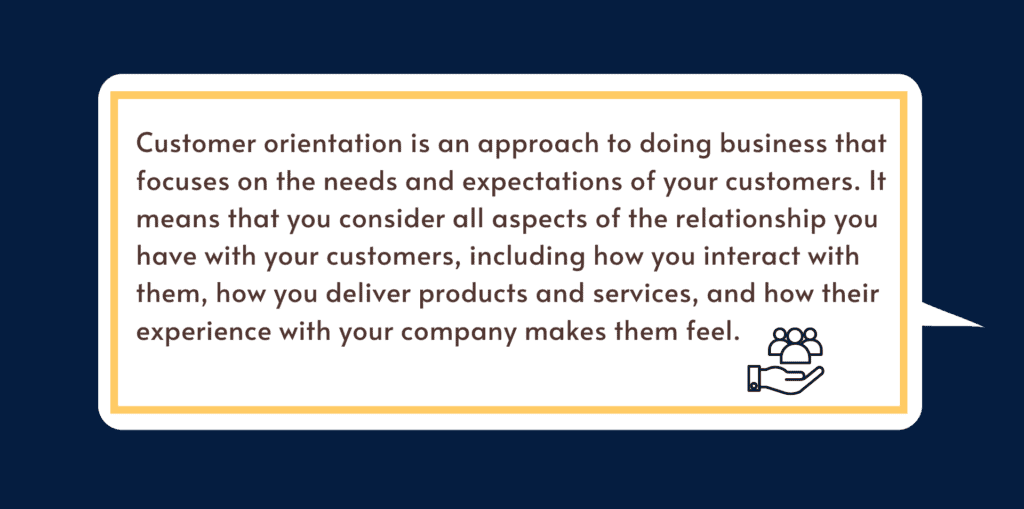 Customer orientation is an approach to doing business that focuses on the needs and expectations of your customers. It means that you consider all aspects of the relationship you have with your customers, including how you interact with them, how you deliver products and services, and how their experience with your company makes them feel.